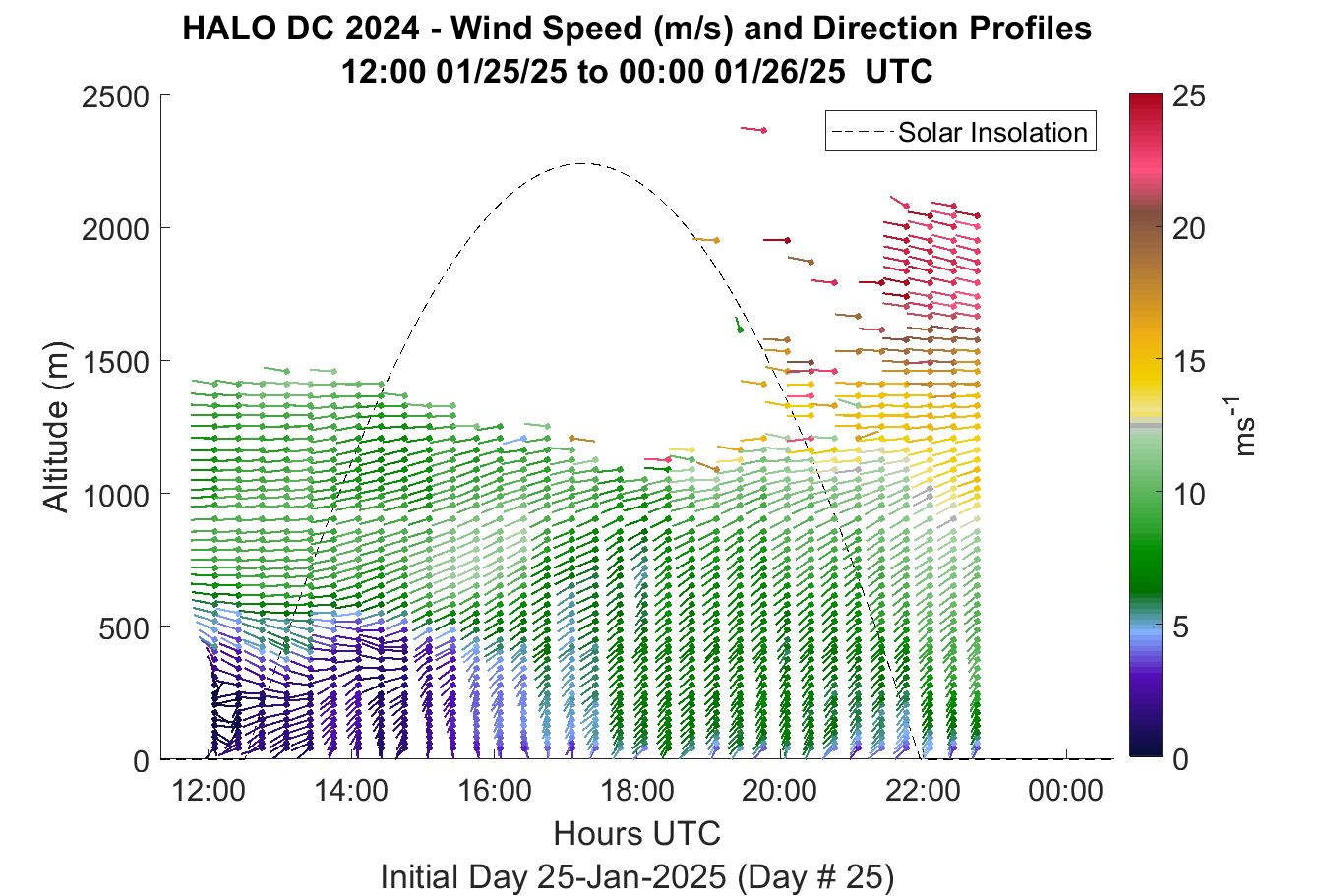 HALO DC 2024 - Wind Speed (m/s) and Direction Profiles
12:00 01/25/25 to 00:00 01/26/25 UTC

Solar Insolation

Altitude (m)

2500
2000
1500
1000
500
0

12:00
14:00
16:00
18:00
20:00
22:00
00:00

Hours UTC

Initial Day 25-Jan-2025 (Day # 25)

25
20
15
10
5
0

$ms^{-1}$